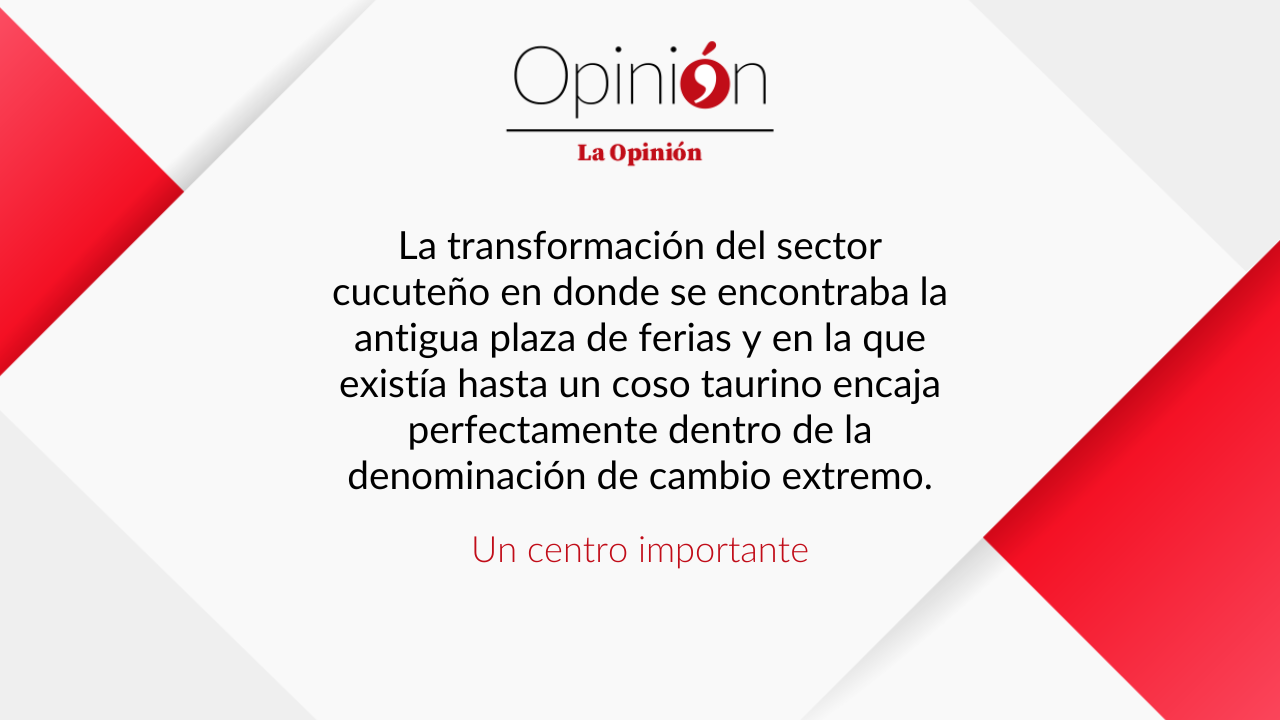 Opinión

La Opinión

La transformación del sector cucuteño en donde se encontraba la antigua plaza de ferias y en la que existía hasta un coso taurino encaja perfectamente dentro de la denominación de cambio extremo.

Un centro importante